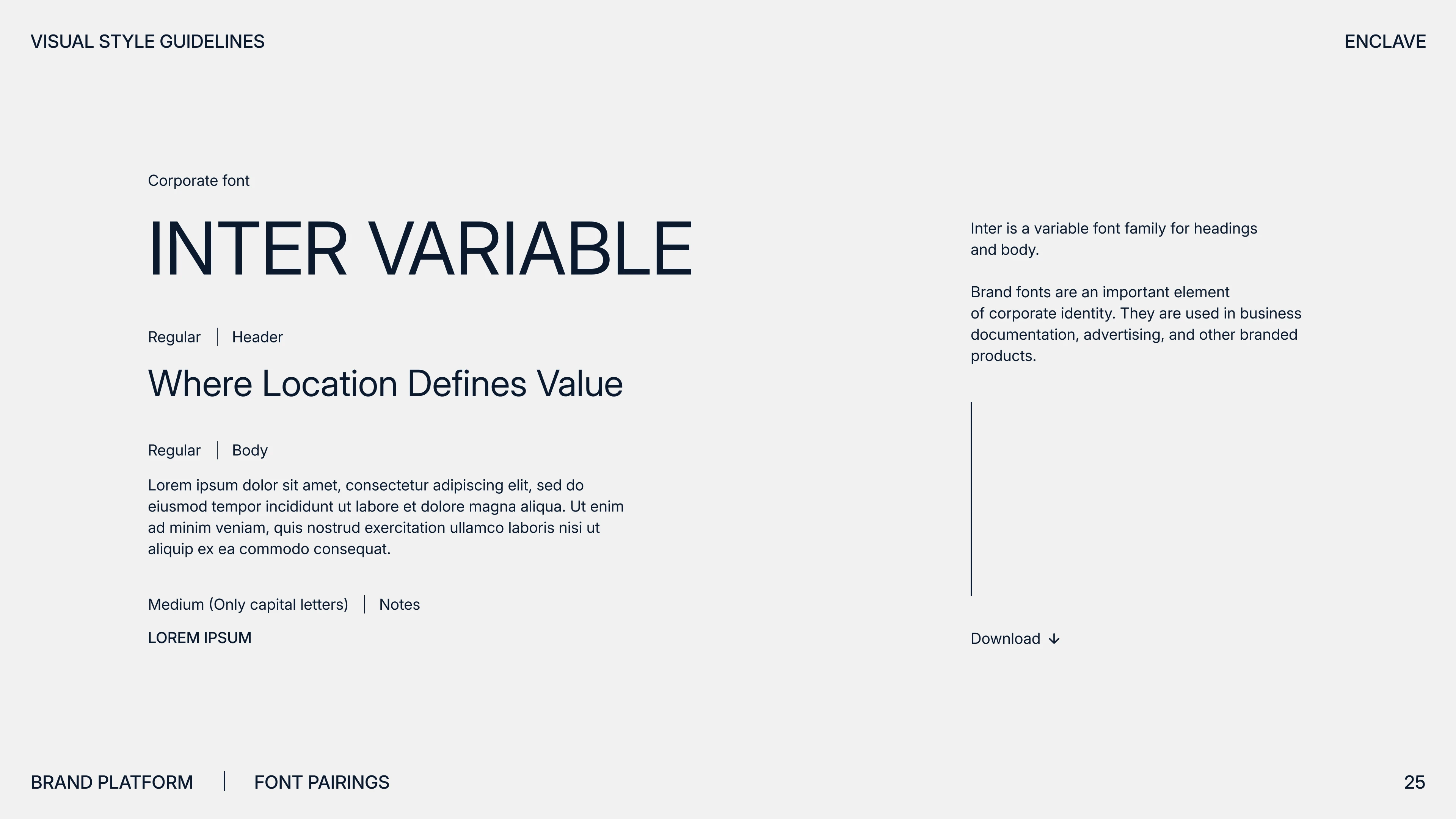 VISUAL STYLE GUIDELINES

ENCLAVE

Corporate font

INTER VARIABLE

Regular | Header

Where Location Defines Value

Regular | Body

Lorem ipsum dolor sit amet, consectetur adipiscing elit, sed do eiusmod tempor incididunt ut labore et dolore magna aliqua. Ut enim ad minim veniam, quis nostrud exercitation ullamco laboris nisi ut aliquip ex ea commodo consequat.

Medium (Only capital letters) | Notes

LOREM IPSUM

Inter is a variable font family for headings and body.

Brand fonts are an important element of corporate identity. They are used in business documentation, advertising, and other branded products.

Download ↓

BRAND PLATFORM | FONT PAIRINGS

25